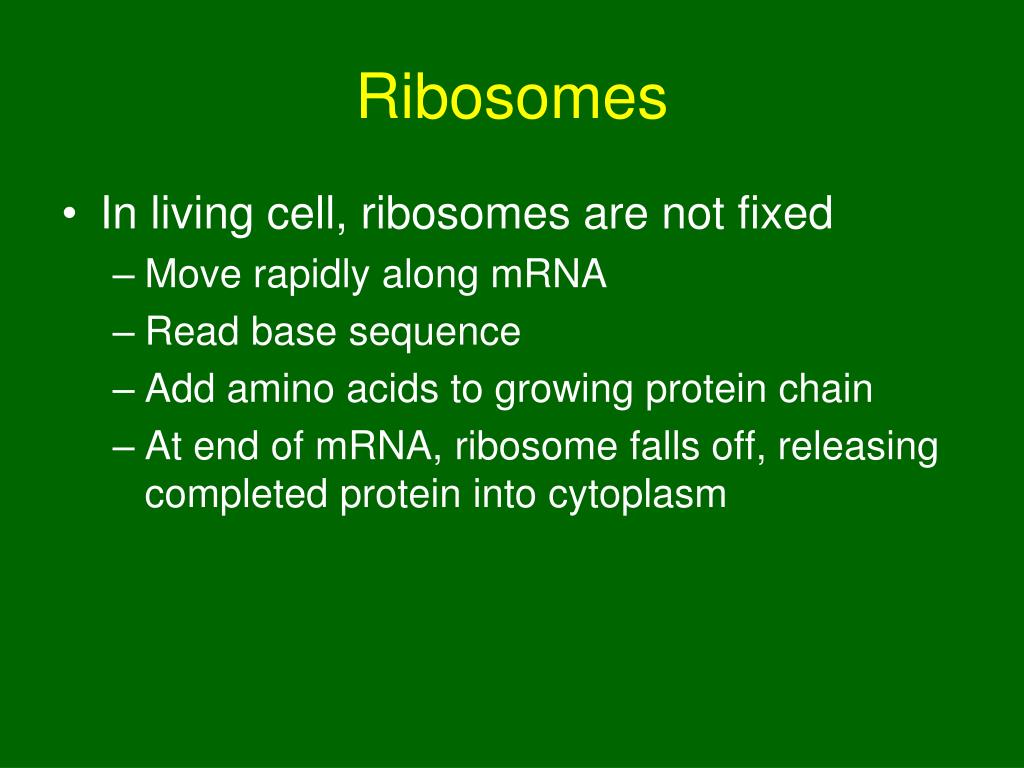 Ribosomes

• In living cell, ribosomes are not fixed
– Move rapidly along mRNA
– Read base sequence
– Add amino acids to growing protein chain
– At end of mRNA, ribosome falls off, releasing completed protein into cytoplasm